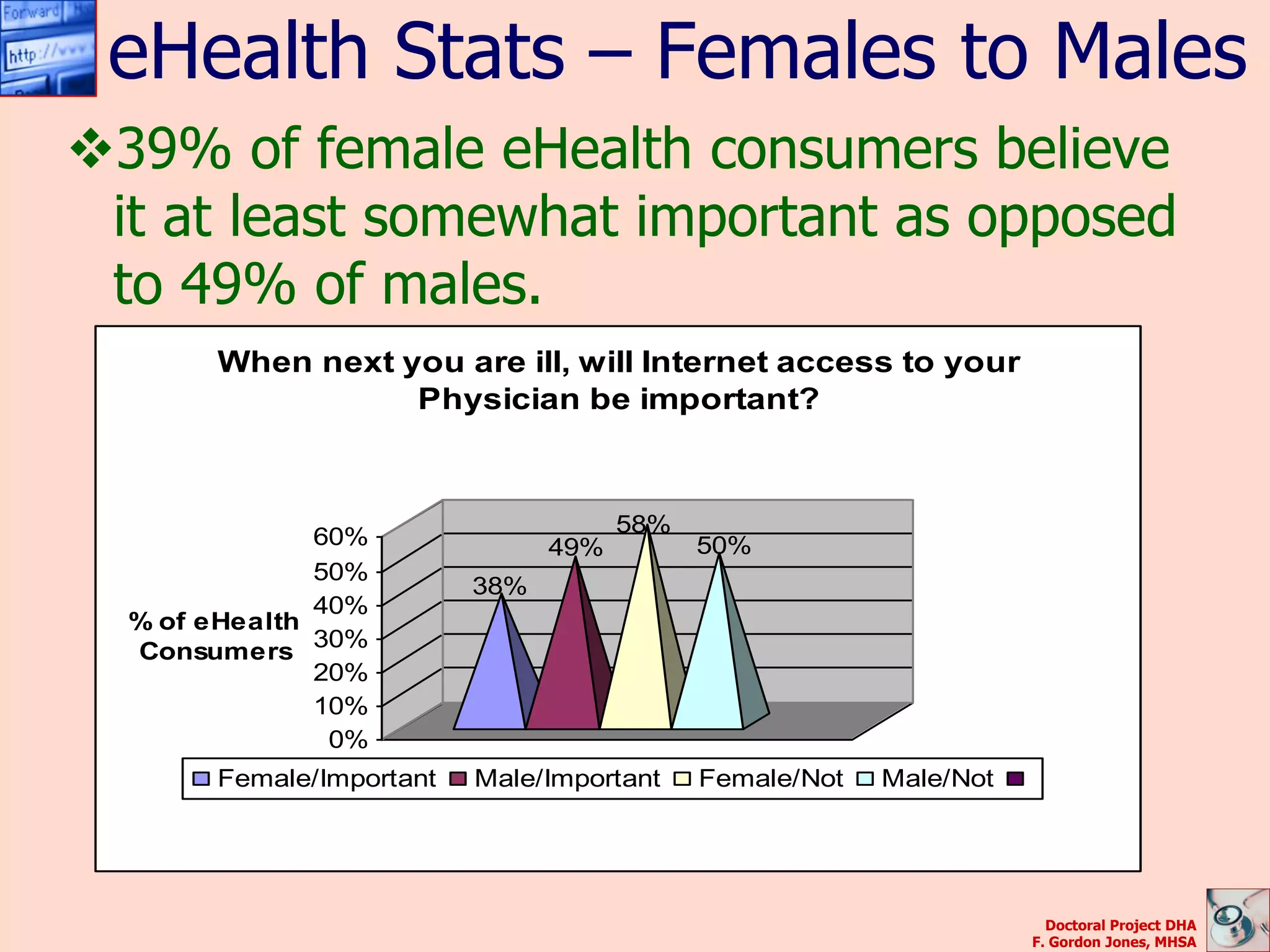 Forward
http://www

eHealth Stats – Females to Males

❖39% of female eHealth consumers believe it at least somewhat important as opposed to 49% of males.

When next you are ill, will Internet access to your Physician be important?

% of eHealth Consumers

60%
50%
40%
30%
20%
10%
0%

38%
49%
58%
50%

Female/Important Male/Important Female/Not Male/Not

Doctoral Project DHA
F. Gordon Jones, MHSA